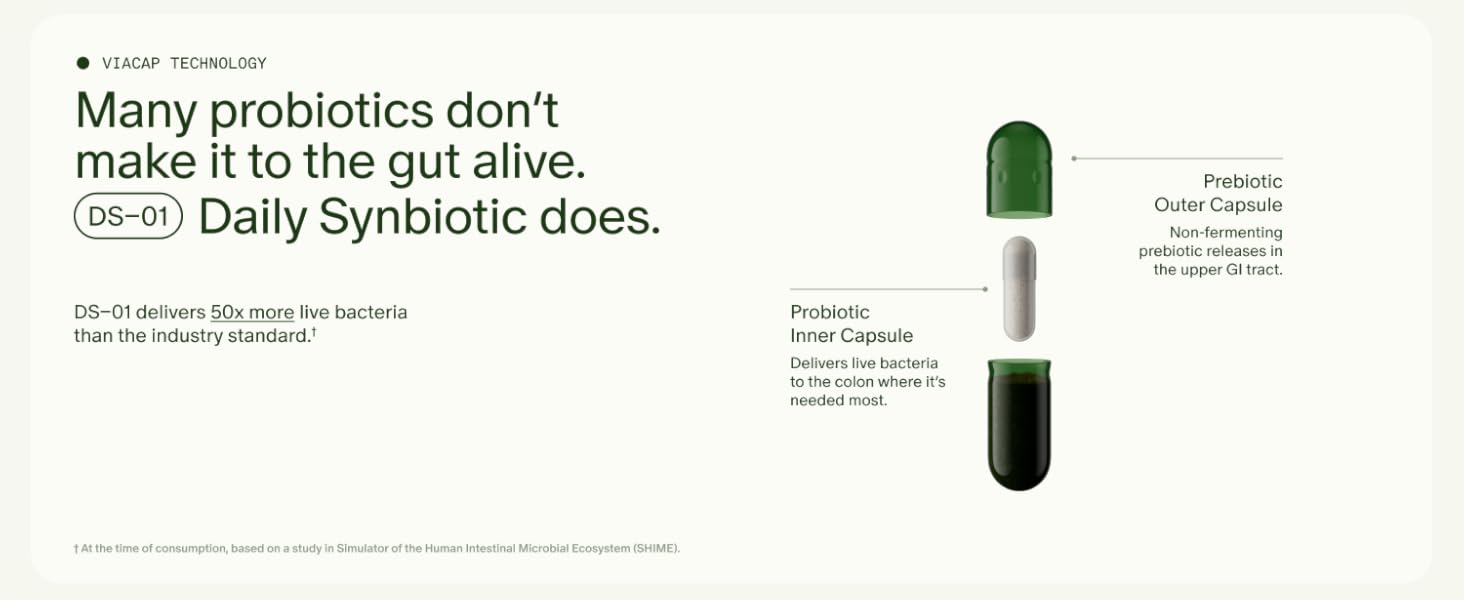 VIACAP TECHNOLOGY

Many probiotics don't make it to the gut alive. DS–01 Daily Synbiotic does.

DS–01 delivers 50x more live bacteria than the industry standard.†

Prebiotic Outer Capsule

Non-fermenting prebiotic releases in the upper GI tract.

Probiotic Inner Capsule

Delivers live bacteria to the colon where it's needed most.

† At the time of consumption, based on a study in Simulator of the Human Intestinal Microbial Ecosystem (SHIME).